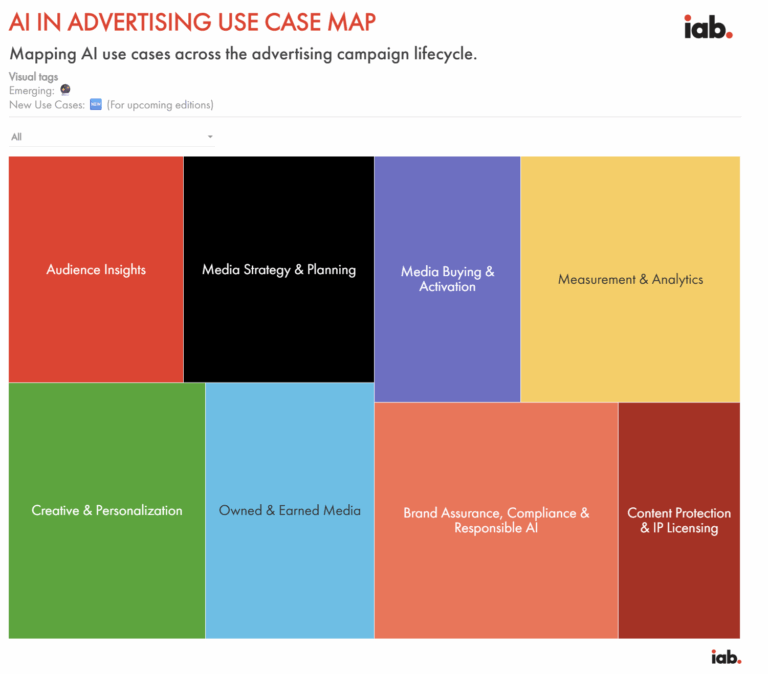 AI IN ADVERTISING USE CASE MAP

iab.

Mapping AI use cases across the advertising campaign lifecycle.

Visual tags
Emerging:
New Use Cases: NEW (For upcoming editions)

All

Audience Insights

Media Strategy & Planning

Media Buying & Activation

Measurement & Analytics

Creative & Personalization

Owned & Earned Media

Brand Assurance, Compliance & Responsible AI

Content Protection & IP Licensing

iab.